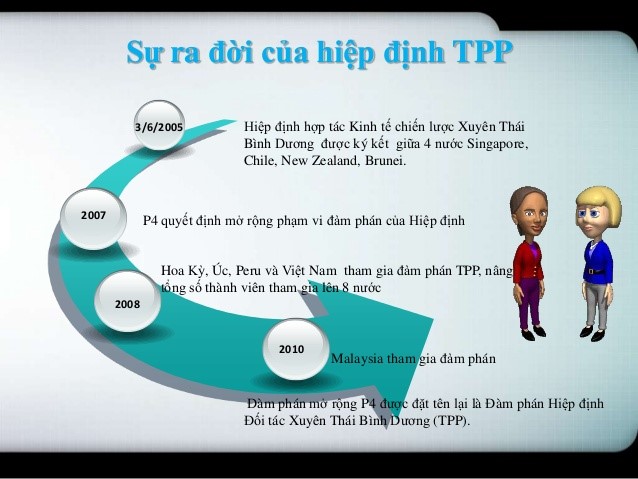 Sự ra đời của hiệp định TPP

3/6/2005

Hiệp định hợp tác Kinh tế chiến lược Xuyên Thái Bình Dương được ký kết giữa 4 nước Singapore, Chile, New Zealand, Brunei.

2007

P4 quyết định mở rộng phạm vi đàm phán của Hiệp định

Hoa Kỳ, Úc, Peru và Việt Nam tham gia đàm phán TPP, nâng tổng số thành viên tham gia lên 8 nước

2008

2010

Malaysia tham gia đàm phán

Đàm phán mở rộng P4 được đặt tên lại là Đàm phán Hiệp định Đối tác Xuyên Thái Bình Dương (TPP).